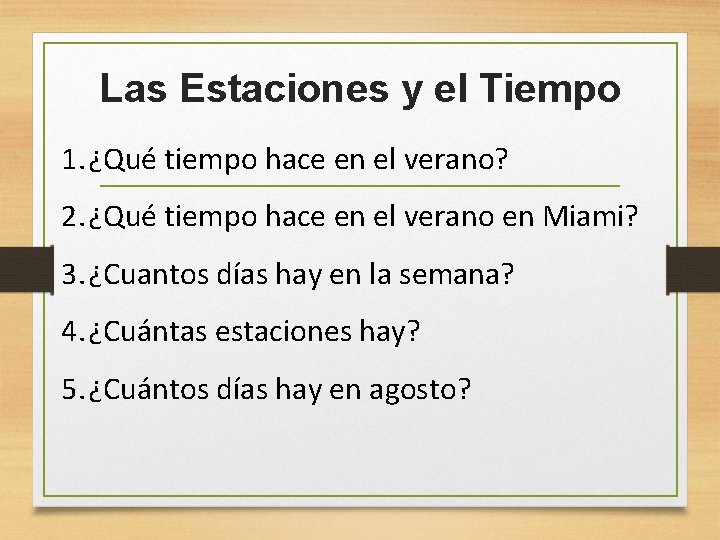 Las Estaciones y el Tiempo

1. ¿Qué tiempo hace en el verano?

2. ¿Qué tiempo hace en el verano en Miami?

3. ¿Cuantos días hay en la semana?

4. ¿Cuántas estaciones hay?

5. ¿Cuántos días hay en agosto?